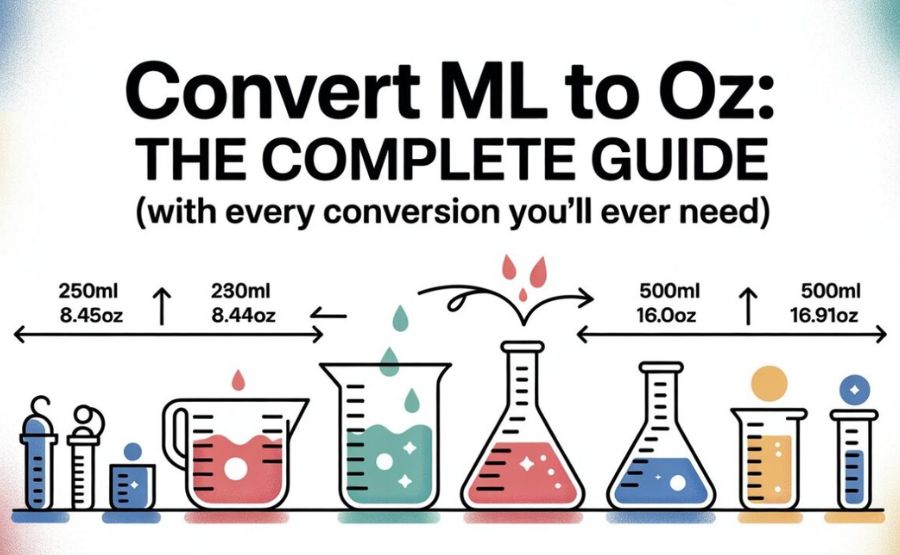 Convert ML to Oz:
THE COMPLETE GUIDE
(with every conversion you'll ever need)

250ml
8.45oz

230ml
8.44oz

500ml
16.0oz

500ml
16.91oz